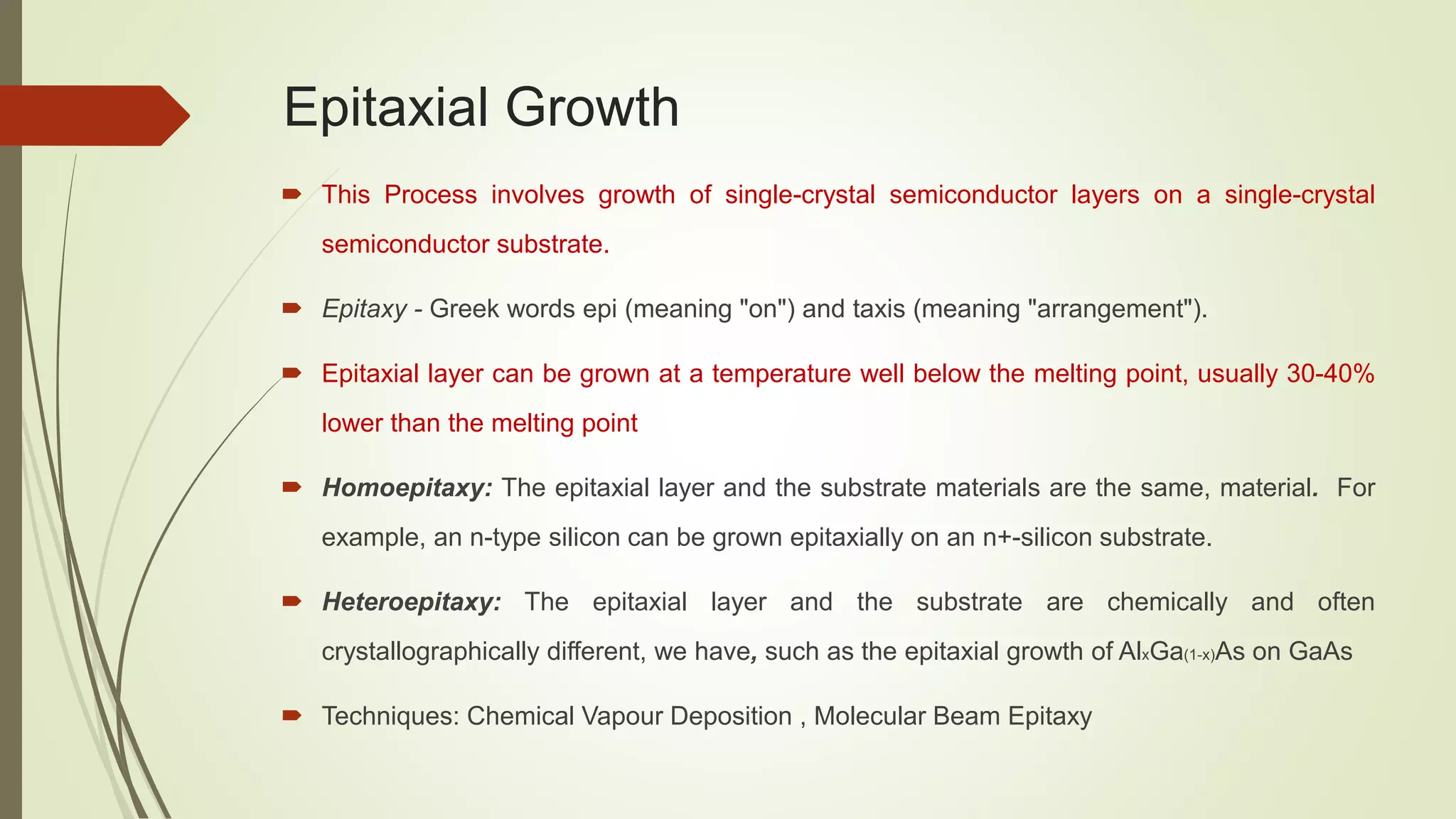 Epitaxial Growth

This Process involves growth of single-crystal semiconductor layers on a single-crystal semiconductor substrate.

Epitaxy - Greek words epi (meaning "on") and taxis (meaning "arrangement").

Epitaxial layer can be grown at a temperature well below the melting point, usually 30-40% lower than the melting point

Homoepitaxy: The epitaxial layer and the substrate materials are the same, material. For example, an n-type silicon can be grown epitaxially on an n+-silicon substrate.

Heteroepitaxy: The epitaxial layer and the substrate are chemically and often crystallographically different, we have, such as the epitaxial growth of $Al_xGa_{(1-x)}As$ on GaAs

Techniques: Chemical Vapour Deposition , Molecular Beam Epitaxy